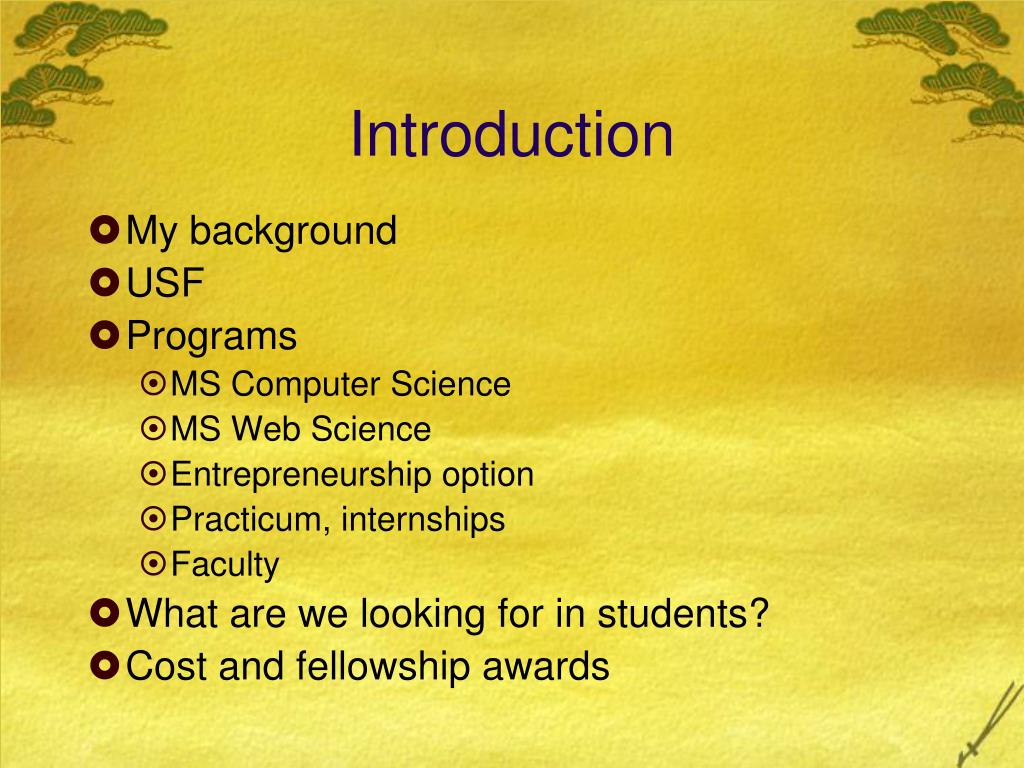 Introduction

My background
USF
Programs
MS Computer Science
MS Web Science
Entrepreneurship option
Practicum, internships
Faculty
What are we looking for in students?
Cost and fellowship awards